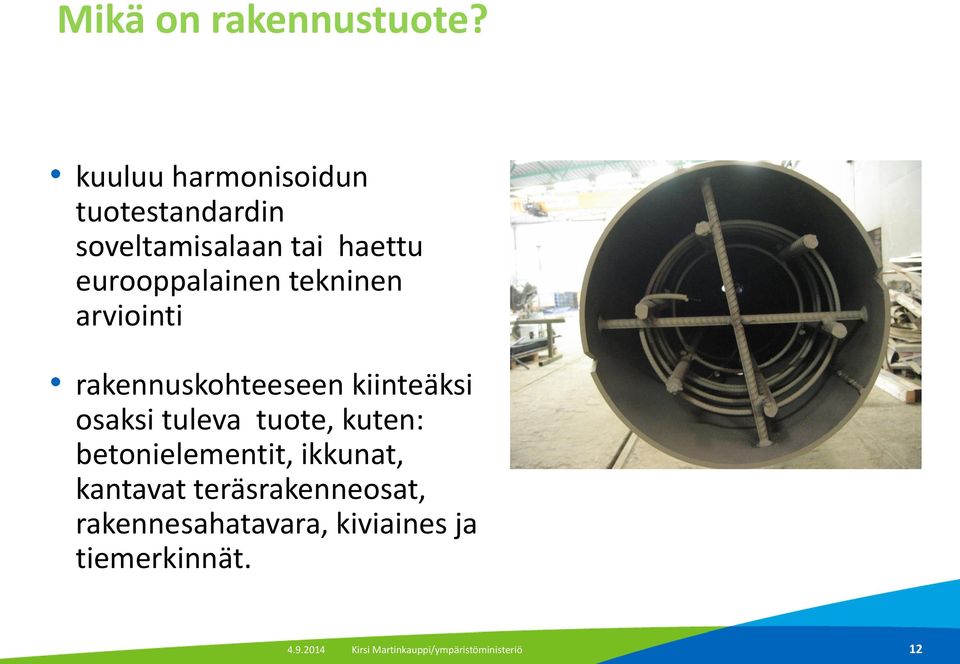 Mikä on rakennustuote?

• kuuluu harmonisoidun tuotestandardin soveltamisalaan tai haettu eurooppalainen tekninen arviointi

• rakennuskohteeseen kiinteäksi osaksi tuleva tuote, kuten: betonielementit, ikkunat, kantavat teräsrakenneosat, rakennesahatavara, kiviaines ja tiemerkinnät.

4.9.2014 Kirsi Martinkauppi/ympäristöministeriö 12